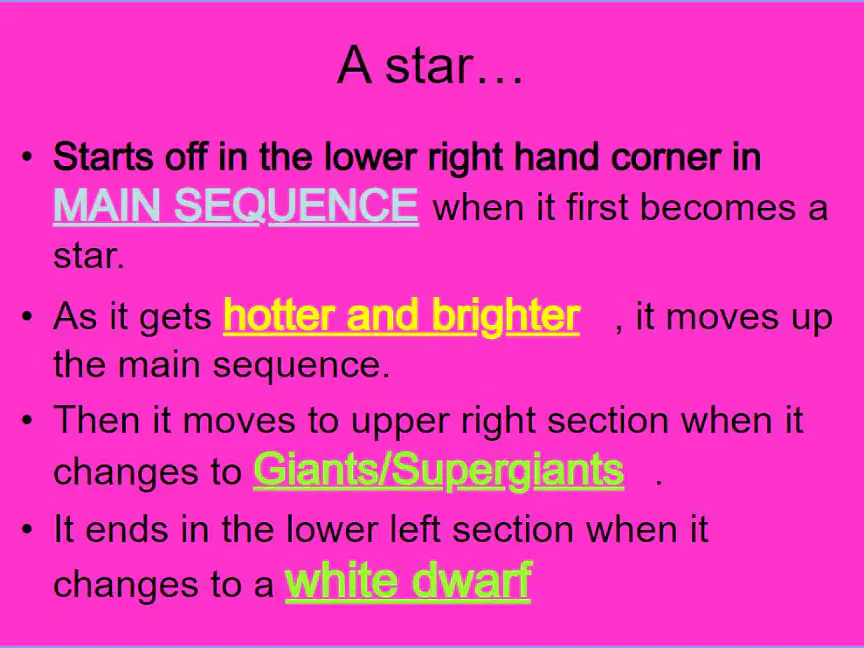 A star…

• Starts off in the lower right hand corner in MAIN SEQUENCE when it first becomes a star.

• As it gets hotter and brighter , it moves up the main sequence.

• Then it moves to upper right section when it changes to Giants/Supergiants .

• It ends in the lower left section when it changes to a white dwarf